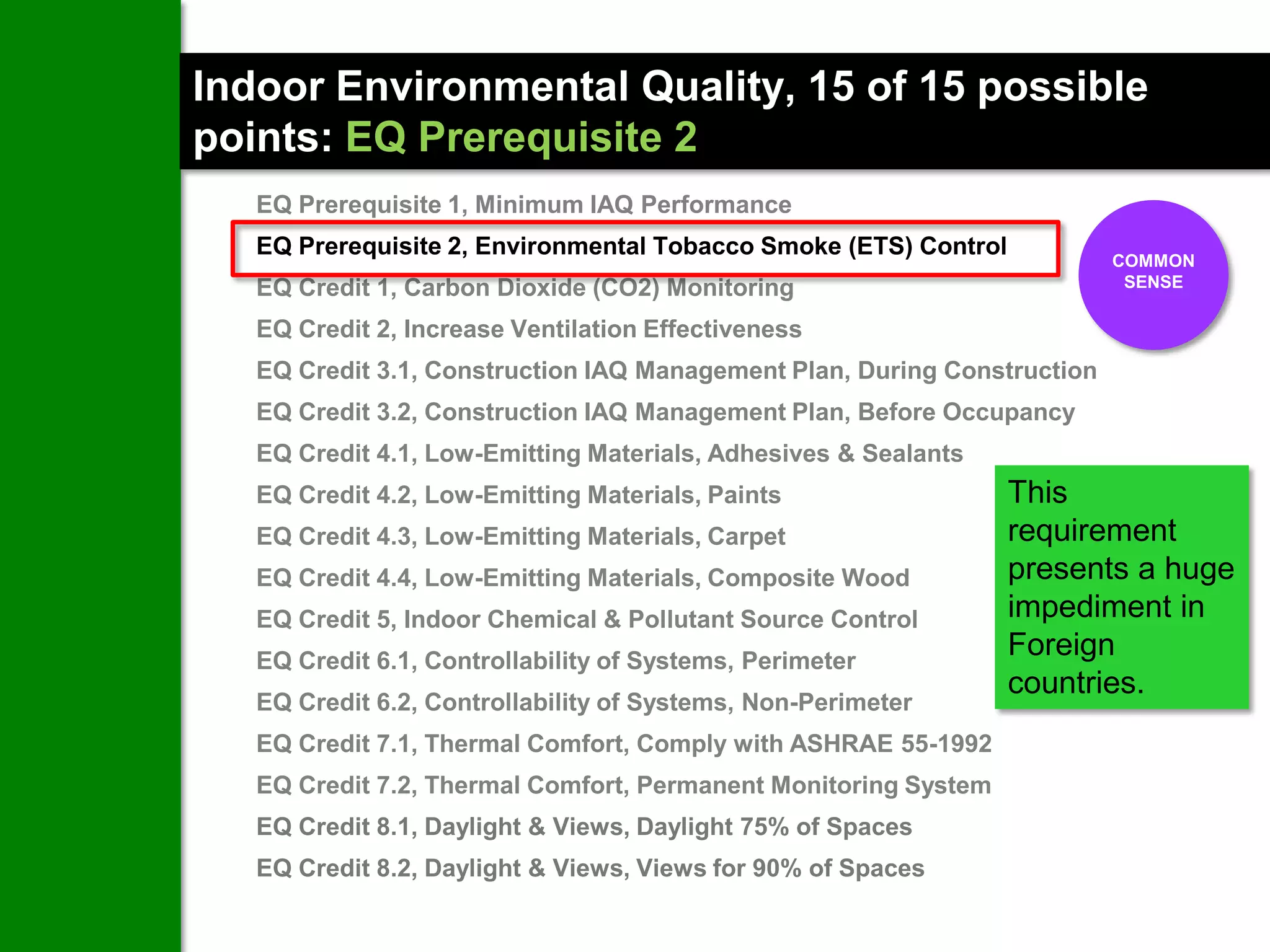 Indoor Environmental Quality, 15 of 15 possible points: EQ Prerequisite 2

EQ Prerequisite 1, Minimum IAQ Performance
EQ Prerequisite 2, Environmental Tobacco Smoke (ETS) Control
EQ Credit 1, Carbon Dioxide (CO2) Monitoring
EQ Credit 2, Increase Ventilation Effectiveness
EQ Credit 3.1, Construction IAQ Management Plan, During Construction
EQ Credit 3.2, Construction IAQ Management Plan, Before Occupancy
EQ Credit 4.1, Low-Emitting Materials, Adhesives & Sealants
EQ Credit 4.2, Low-Emitting Materials, Paints
EQ Credit 4.3, Low-Emitting Materials, Carpet
EQ Credit 4.4, Low-Emitting Materials, Composite Wood
EQ Credit 5, Indoor Chemical & Pollutant Source Control
EQ Credit 6.1, Controllability of Systems, Perimeter
EQ Credit 6.2, Controllability of Systems, Non-Perimeter
EQ Credit 7.1, Thermal Comfort, Comply with ASHRAE 55-1992
EQ Credit 7.2, Thermal Comfort, Permanent Monitoring System
EQ Credit 8.1, Daylight & Views, Daylight 75% of Spaces
EQ Credit 8.2, Daylight & Views, Views for 90% of Spaces

COMMON SENSE

This requirement presents a huge impediment in Foreign countries.